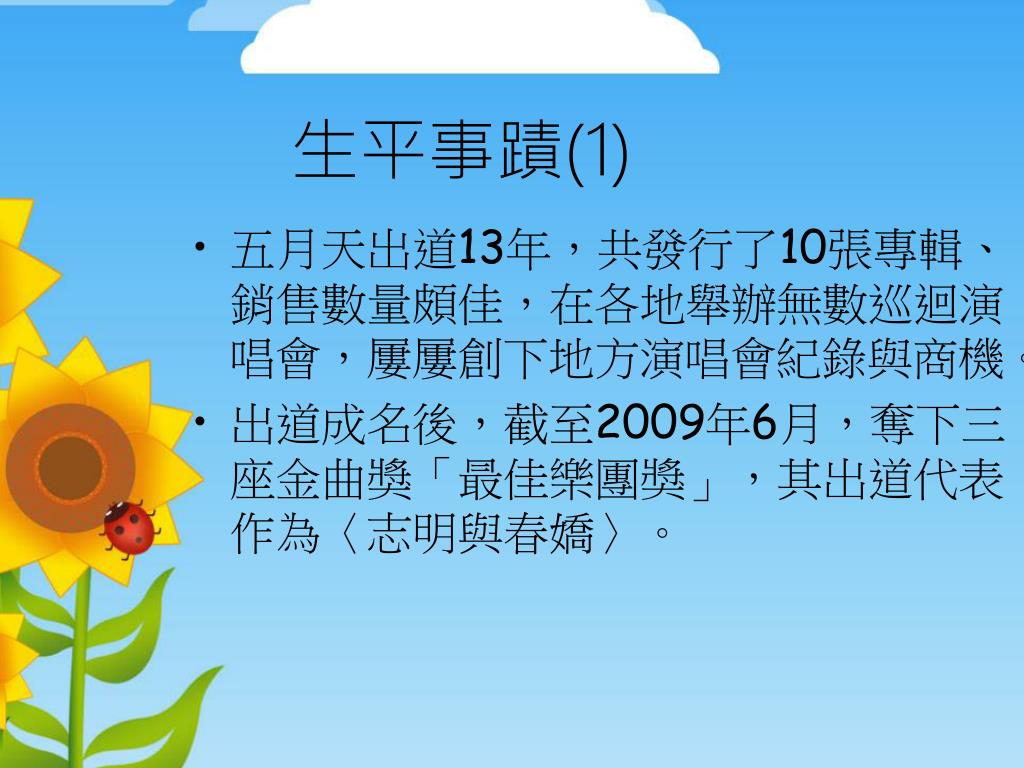 生平事蹟(1)

• 五月天出道13年，共發行了10張專輯、銷售數量頗佳，在各地舉辦無數巡迴演唱會，屢屢創下地方演唱會紀錄與商機。

• 出道成名後，截至2009年6月，奪下三座金曲獎「最佳樂團獎」，其出道代表作為〈志明與春嬌〉。